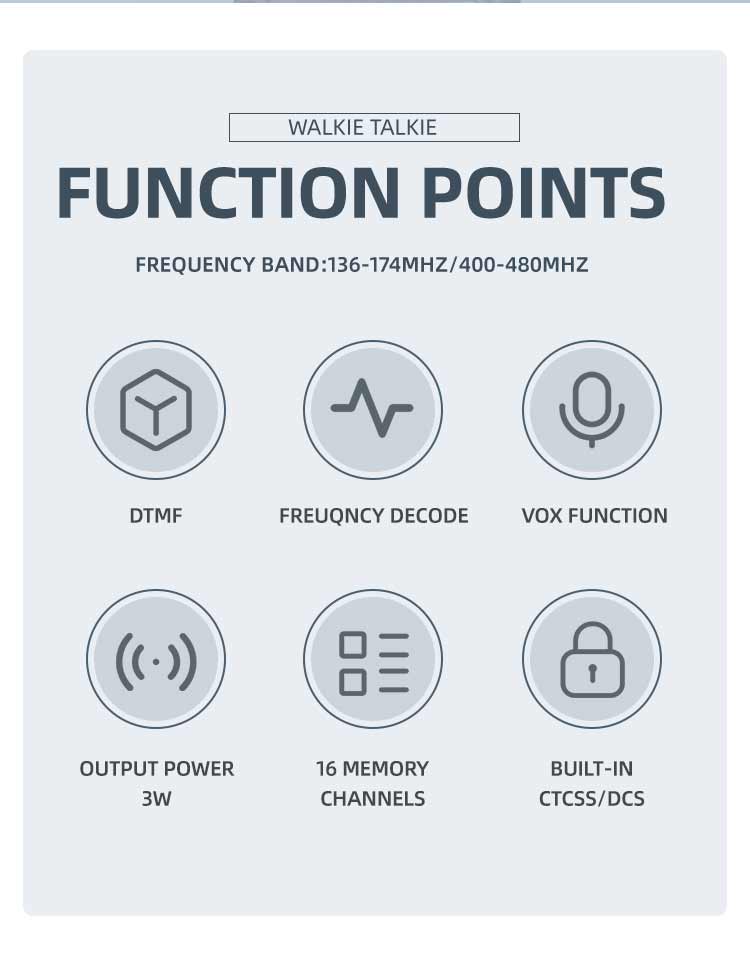 WALKIE TALKIE

FUNCTION POINTS

FREQUENCY BAND:136-174MHZ/400-480MHZ

DTMF

FREUQNCY DECODE

VOX FUNCTION

OUTPUT POWER 3W

16 MEMORY CHANNELS

BUILT-IN CTCSS/DCS